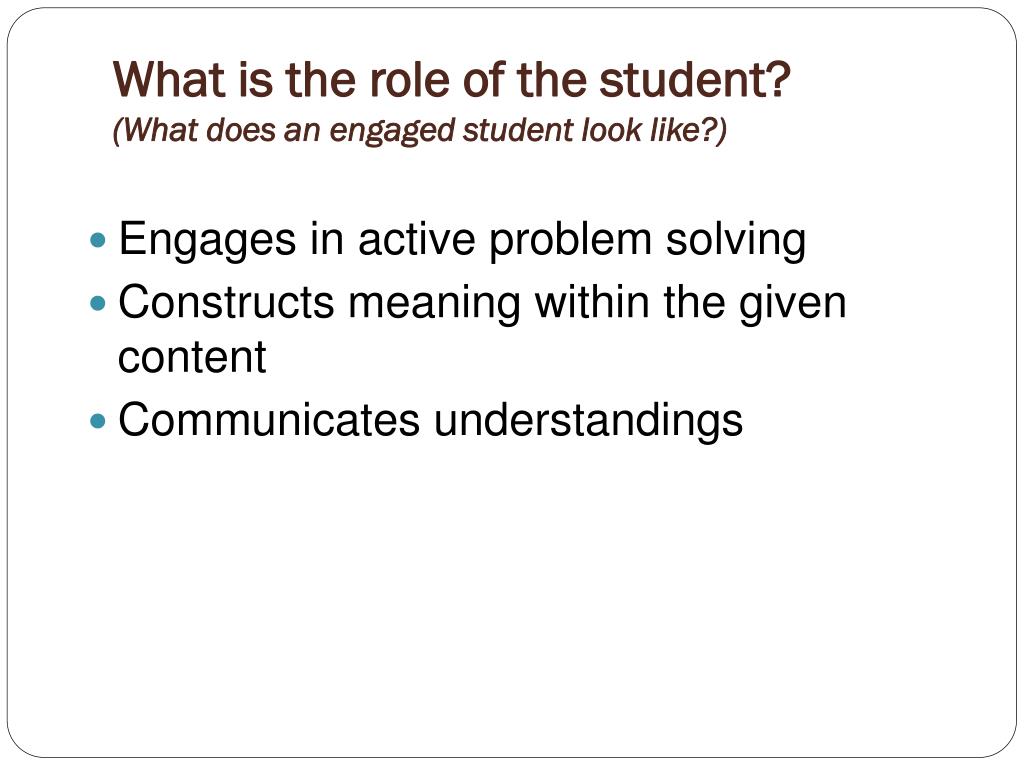 What is the role of the student?
(What does an engaged student look like?)

- Engages in active problem solving
- Constructs meaning within the given content
- Communicates understandings